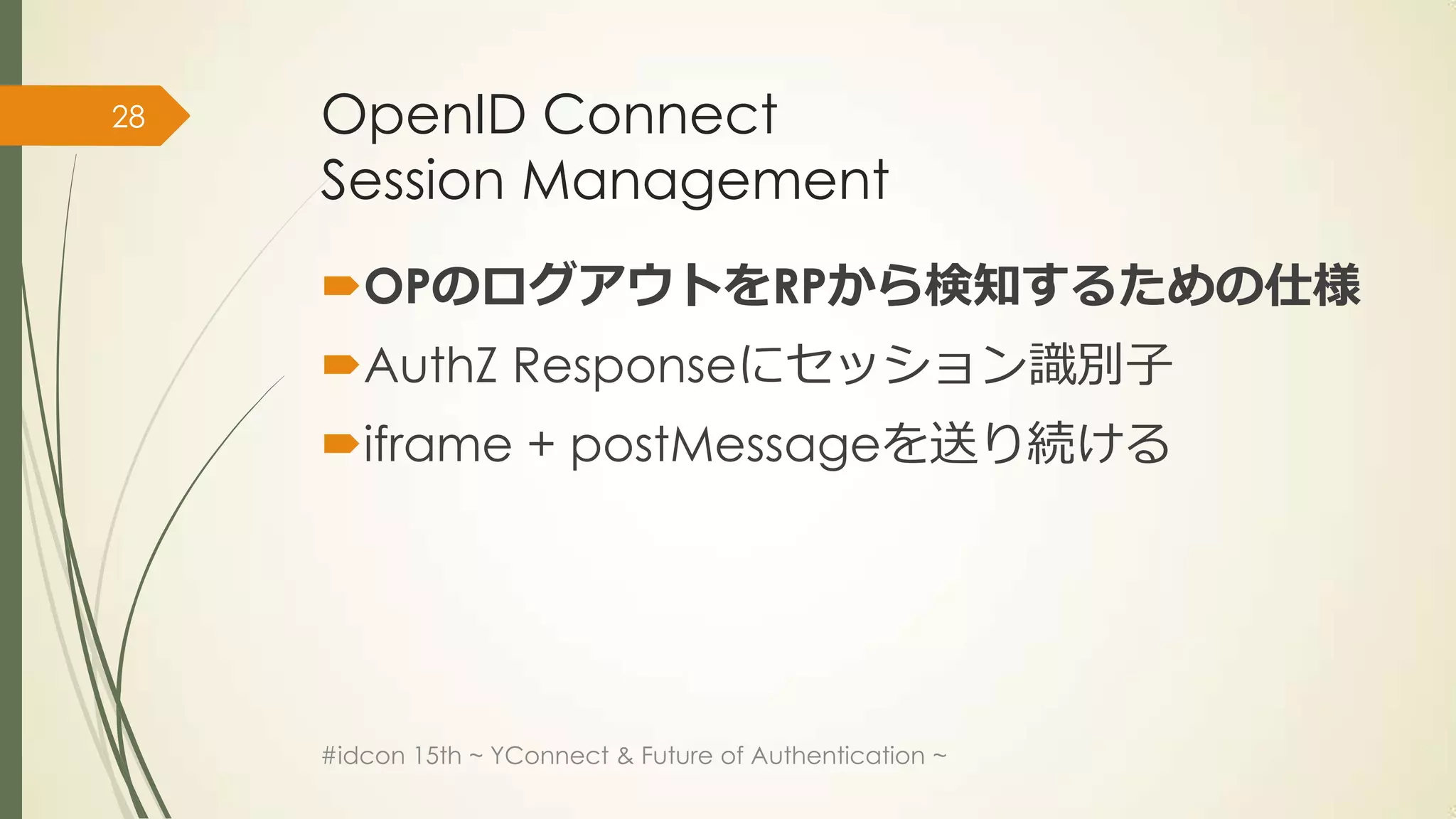 28

OpenID Connect
Session Management

OPのログアウトをRPから検知するための仕様

AuthZ Responseにセッション識別子

iframe + postMessageを送り続ける

#idcon 15th ~ YConnect & Future of Authentication ~